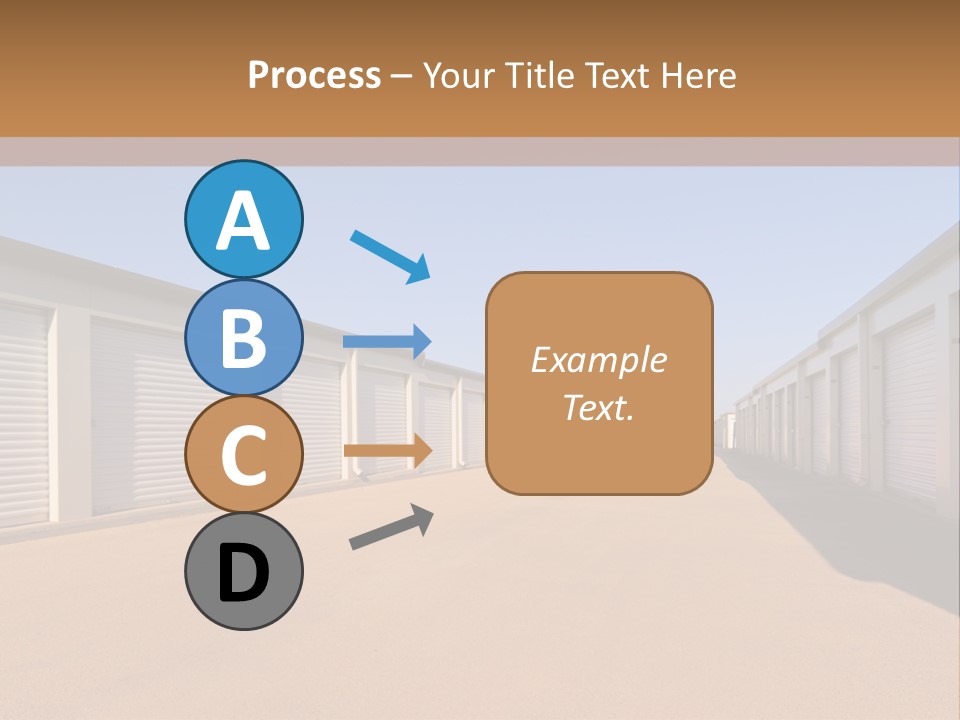 Process – Your Title Text Here

A

B

C

D

Example Text.